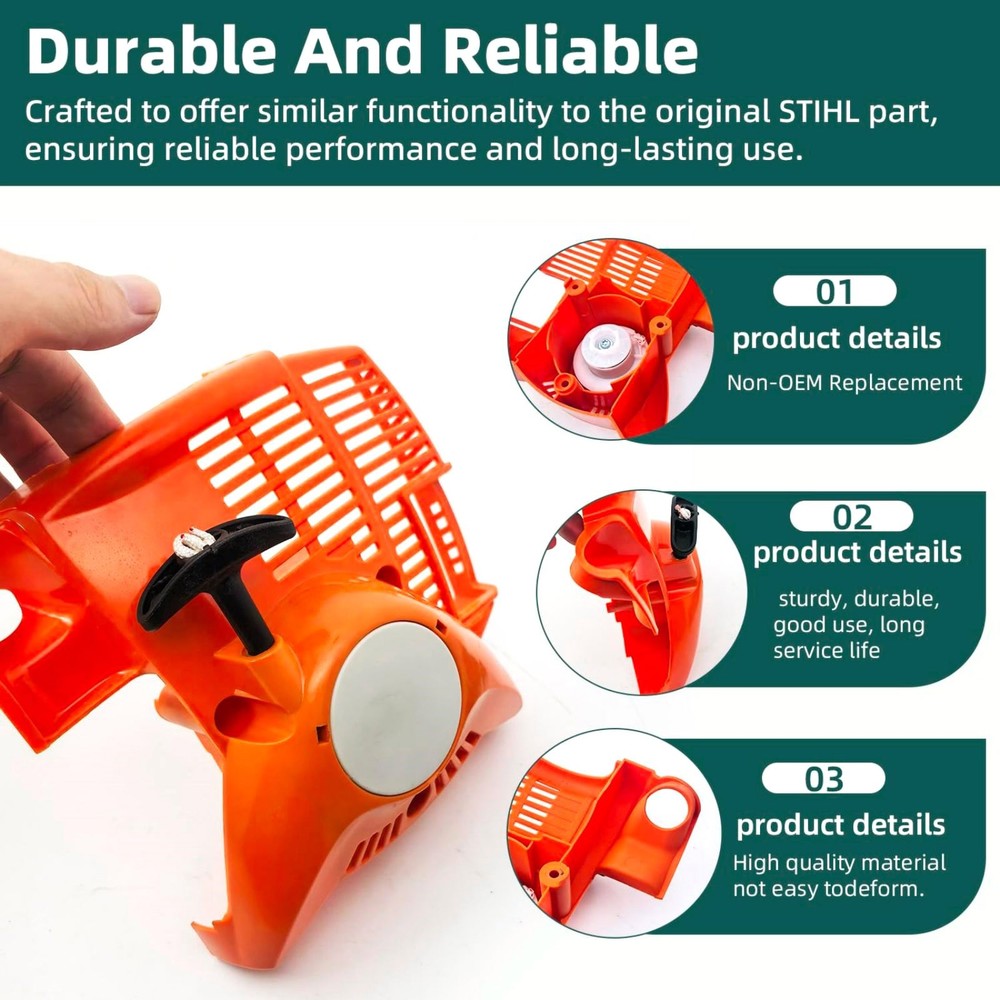 Durable And Reliable

Crafted to offer similar functionality to the original STIHL part, ensuring reliable performance and long-lasting use.

01

product details

Non-OEM Replacement

02

product details

sturdy, durable, good use, long service life

03

product details

High quality material not easy todeform.